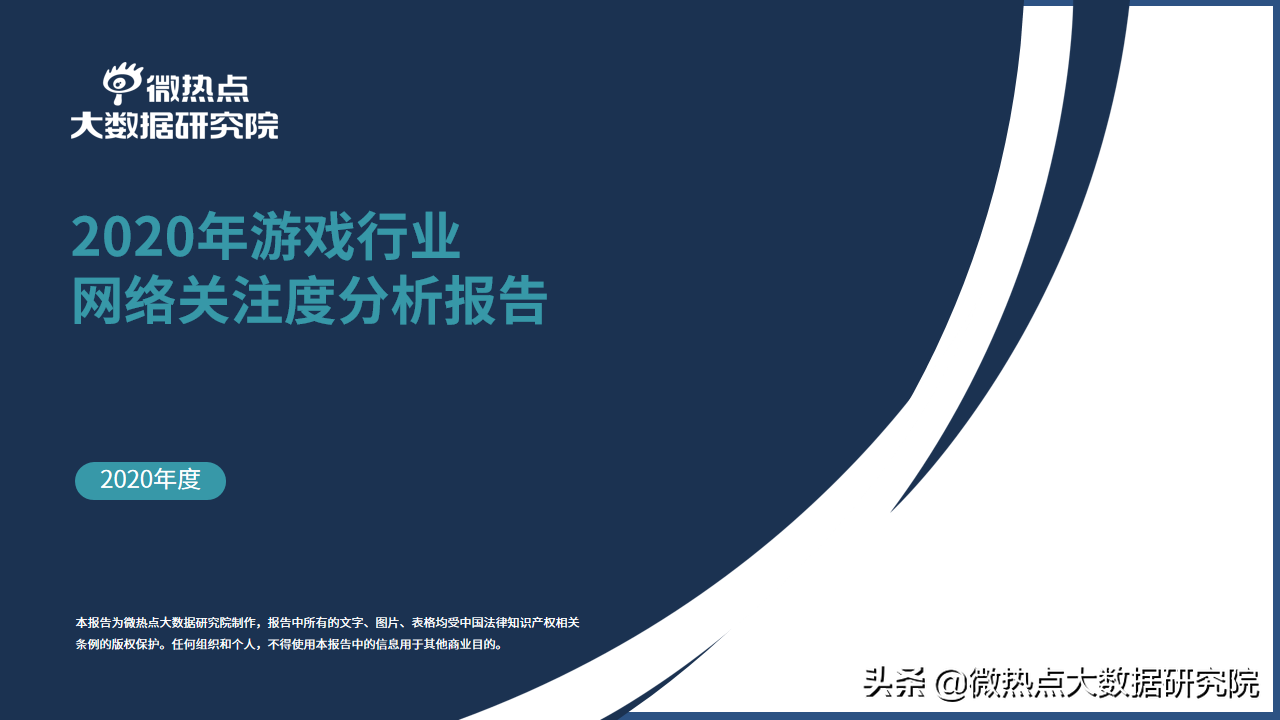 微热点
大数据研究院

2020年游戏行业
网络关注度分析报告

2020年度

本报告为微热点大数据研究院制作，报告中所有的文字、图片、表格均受中国法律知识产权相关条例的版权保护。任何组织和个人，不得使用本报告中的信息用于其他商业目的。

头条 @微热点大数据研究院